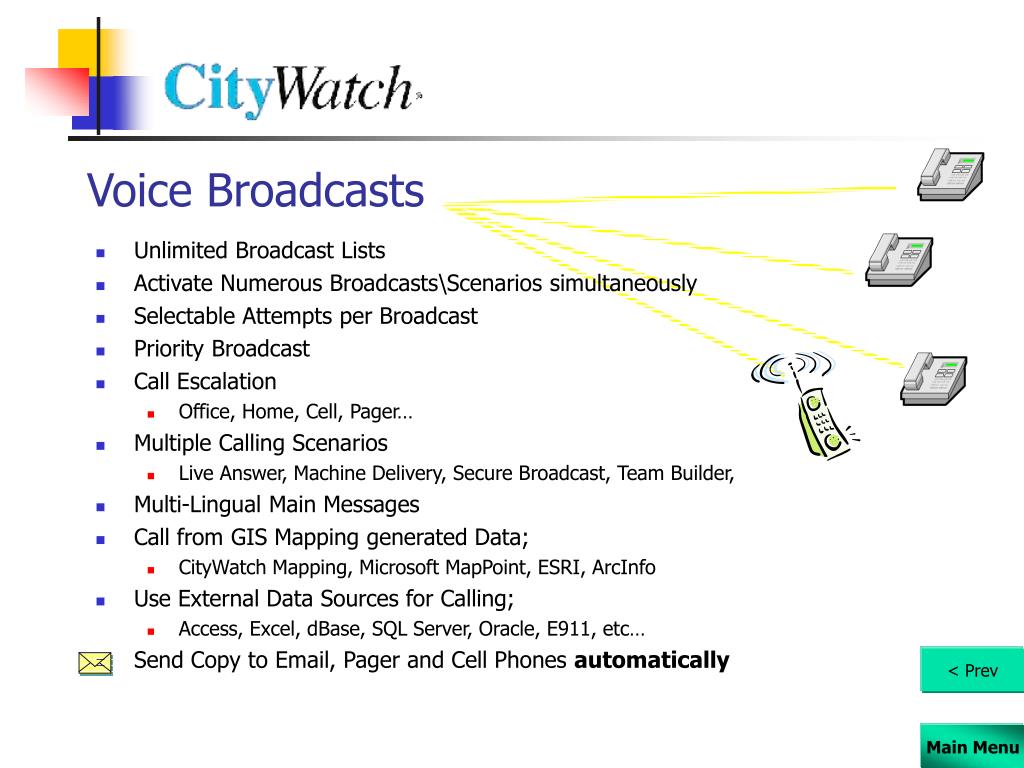 CityWatch

Voice Broadcasts

- Unlimited Broadcast Lists
- Activate Numerous Broadcasts\Scenarios simultaneously
- Selectable Attempts per Broadcast
- Priority Broadcast
- Call Escalation
  - Office, Home, Cell, Pager…
- Multiple Calling Scenarios
  - Live Answer, Machine Delivery, Secure Broadcast, Team Builder,
- Multi-Lingual Main Messages
- Call from GIS Mapping generated Data;
  - CityWatch Mapping, Microsoft MapPoint, ESRI, ArcInfo
- Use External Data Sources for Calling;
  - Access, Excel, dBase, SQL Server, Oracle, E911, etc…

Send Copy to Email, Pager and Cell Phones **automatically**

< Prev

Main Menu